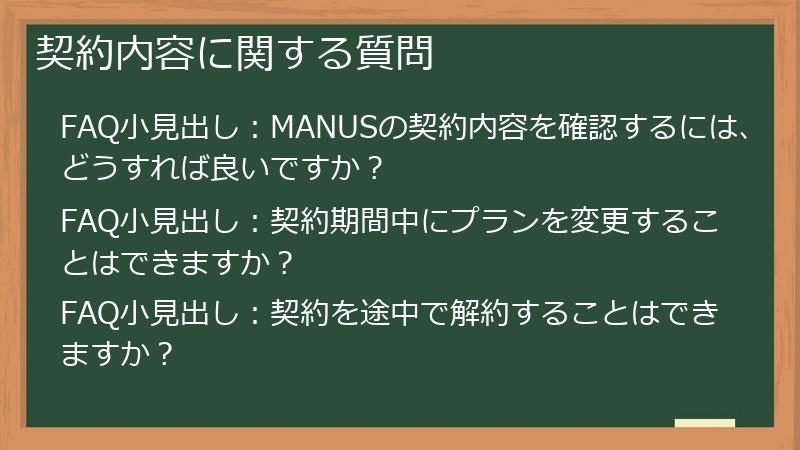 契約内容に関する質問

FAQ小見出し：MANUSの契約内容を確認するには、どうすれば良いですか？

FAQ小見出し：契約期間中にプランを変更することはできますか？

FAQ小見出し：契約を途中で解約することはできますか？